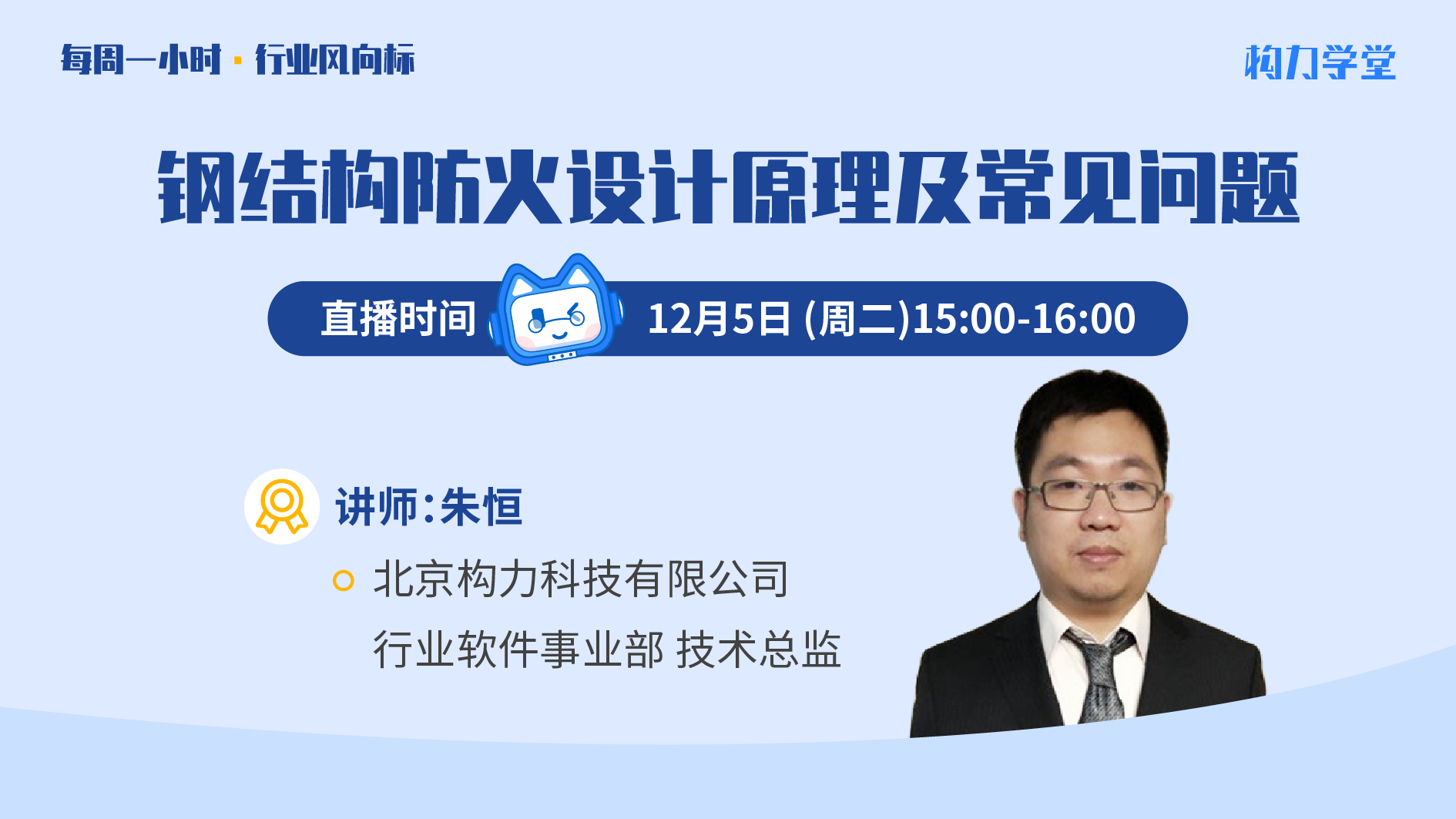 每周一小时 · 行业风向标

构力学堂

钢结构防火设计原理及常见问题

直播时间 12月5日 (周二)15:00-16:00

讲师：朱恒

北京构力科技有限公司

行业软件事业部 技术总监